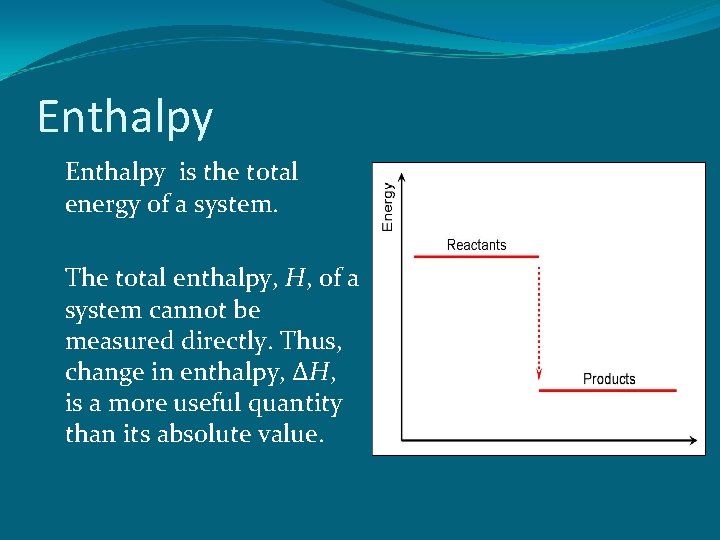 Enthalpy

Enthalpy is the total energy of a system.

The total enthalpy, $H$, of a system cannot be measured directly. Thus, change in enthalpy, $\Delta H$, is a more useful quantity than its absolute value.

Energy

Reactants

Products